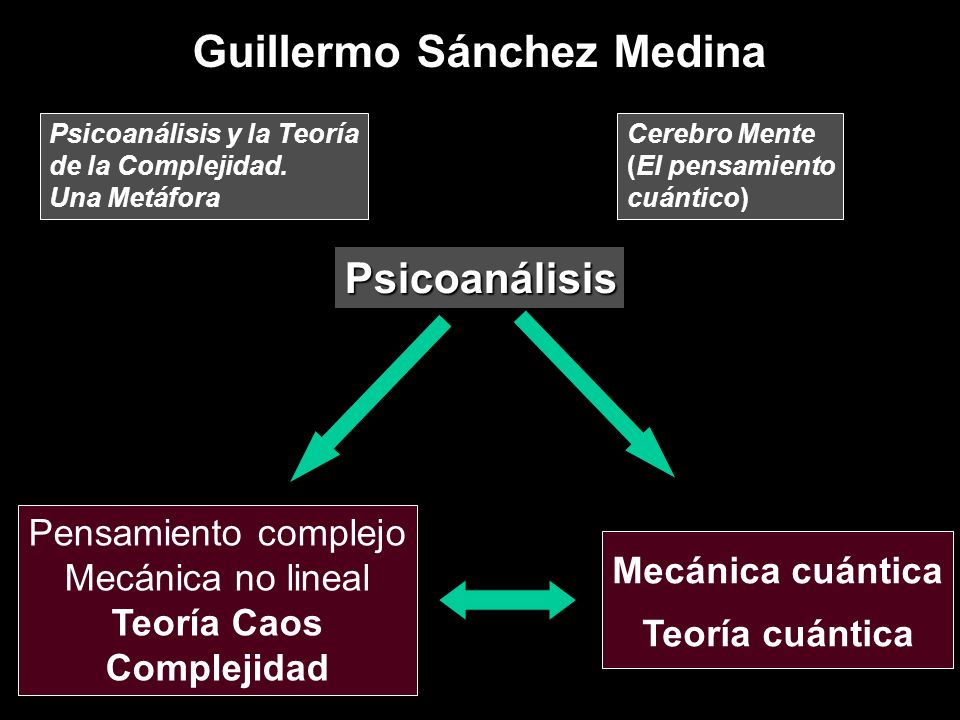 Guillermo Sánchez Medina

Psicoanálisis y la Teoría de la Complejidad. Una Metáfora

Cerebro Mente (El pensamiento cuántico)

Psicoanálisis

Pensamiento complejo
Mecánica no lineal
Teoría Caos
Complejidad

Mecánica cuántica
Teoría cuántica